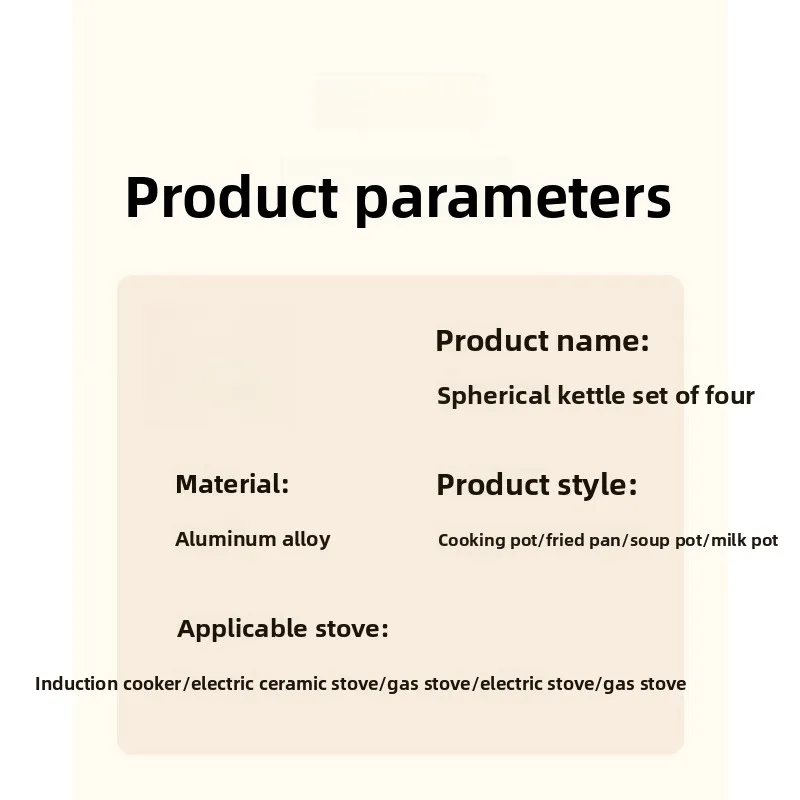 Product parameters

Product name:

Spherical kettle set of four

Material:

Aluminum alloy

Product style:

Cooking pot/fried pan/soup pot/milk pot

Applicable stove:

Induction cooker/electric ceramic stove/gas stove/electric stove/gas stove